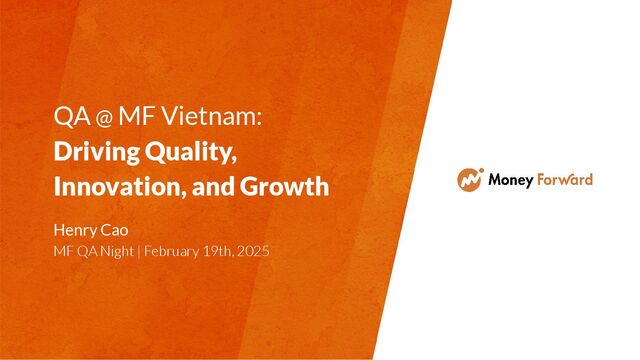 QA @ MF Vietnam:
Driving Quality, Innovation, and Growth

Henry Cao
MF QA Night | February 19th, 2025

Money Forward